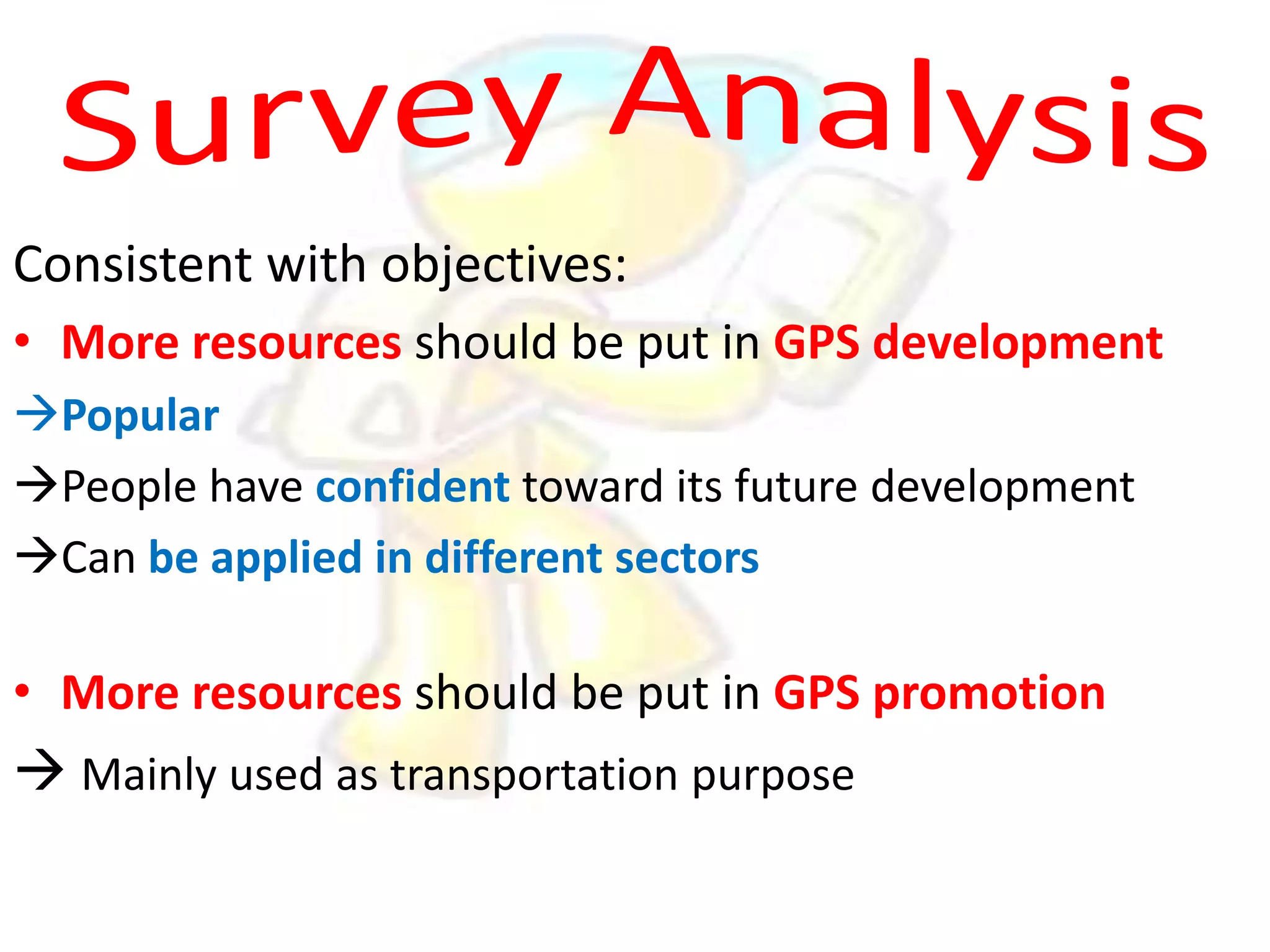 Survey Analysis

Consistent with objectives:

• More resources should be put in GPS development

→Popular

→People have confident toward its future development

→Can be applied in different sectors

• More resources should be put in GPS promotion

→ Mainly used as transportation purpose